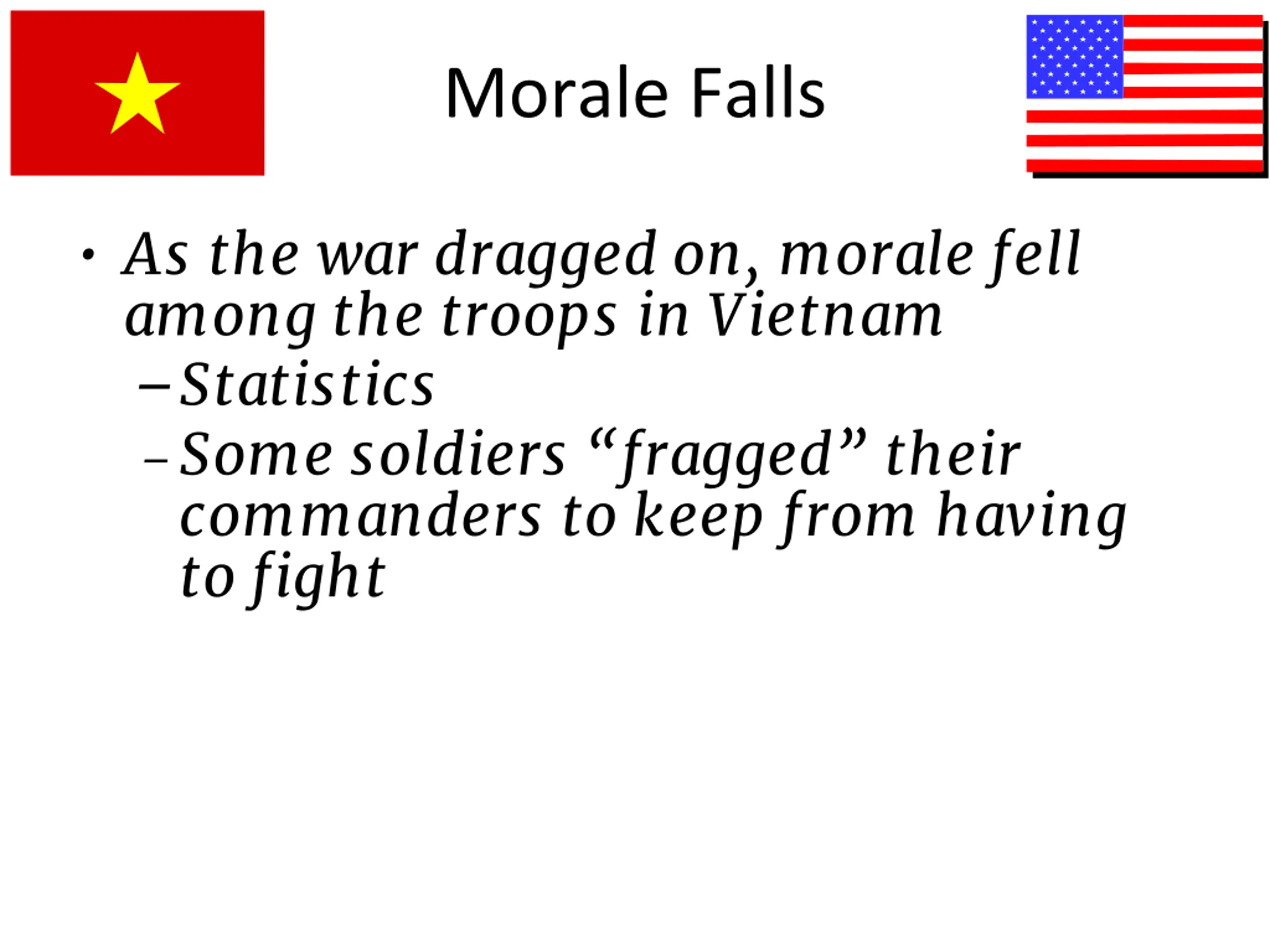 Morale Falls

• As the war dragged on, morale fell among the troops in Vietnam
– Statistics
– Some soldiers “fragged” their commanders to keep from having to fight